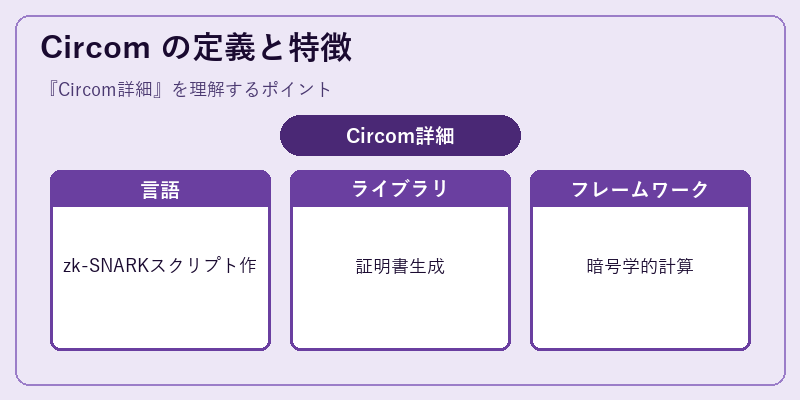 Circom の定義と特徴

『Circom詳細』を理解するポイント

Circom詳細

言語

zk-SNARKスクリプト作

ライブラリ

証明書生成

フレームワーク

暗号学的計算